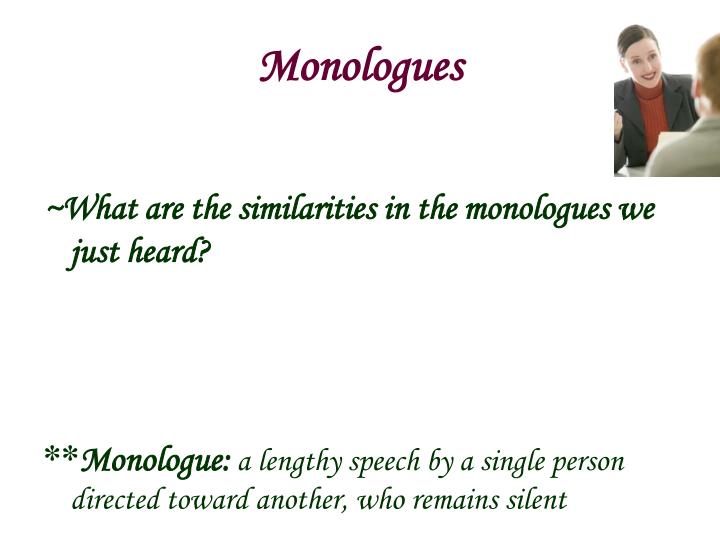 Monologues

~What are the similarities in the monologues we just heard?

**Monologue: a lengthy speech by a single person directed toward another, who remains silent